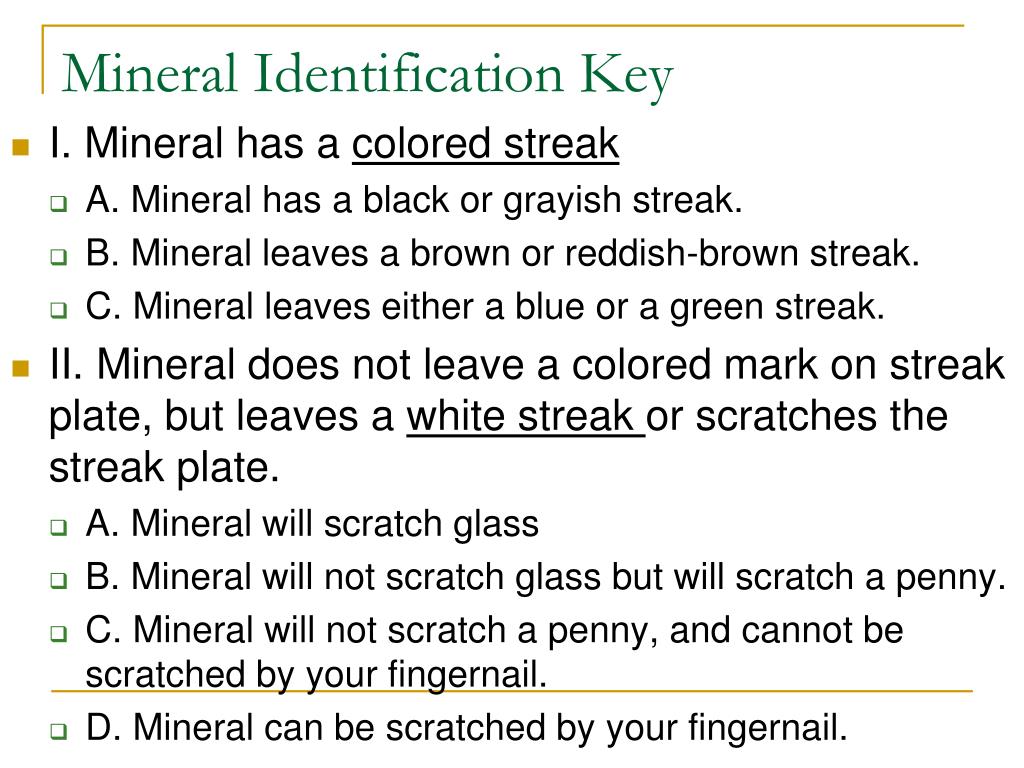 Mineral Identification Key

I. Mineral has a colored streak

A. Mineral has a black or grayish streak.

B. Mineral leaves a brown or reddish-brown streak.

C. Mineral leaves either a blue or a green streak.

II. Mineral does not leave a colored mark on streak plate, but leaves a white streak or scratches the streak plate.

A. Mineral will scratch glass

B. Mineral will not scratch glass but will scratch a penny.

C. Mineral will not scratch a penny, and cannot be scratched by your fingernail.

D. Mineral can be scratched by your fingernail.